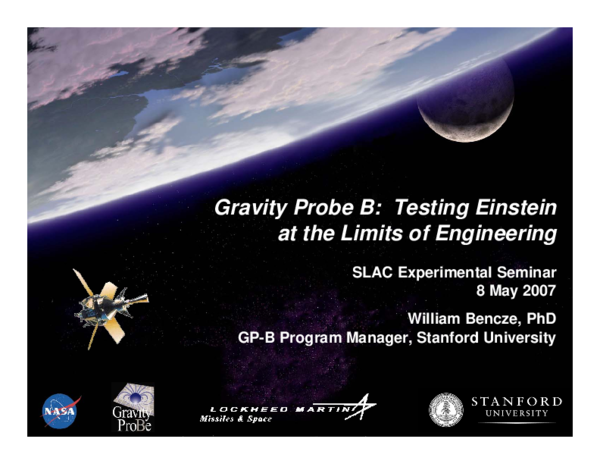 Gravity Probe B: Testing Einstein at the Limits of Engineering

SLAC Experimental Seminar
8 May 2007

William Bencze, PhD
GP-B Program Manager, Stanford University

NASA

Gravity ProBe

LOCKHEED MARTIN
Missiles & Space

STANFORD UNIVERSITY